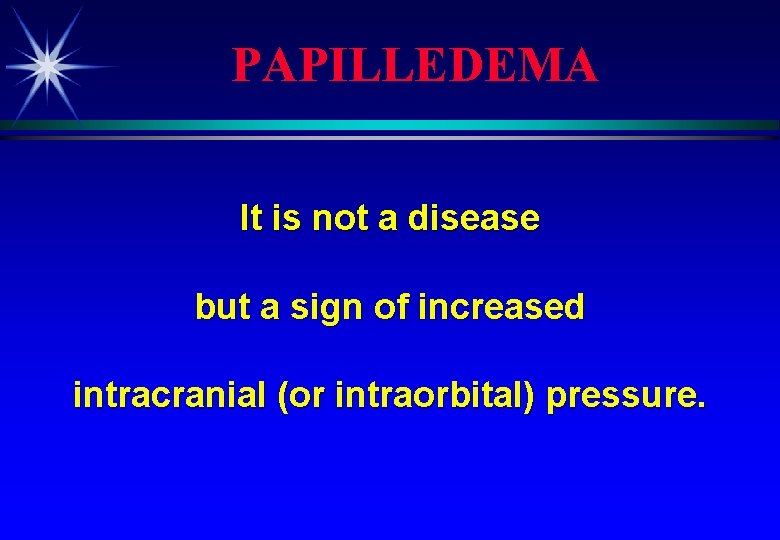 PAPILLEDEMA

It is not a disease

but a sign of increased

intracranial (or intraorbital) pressure.